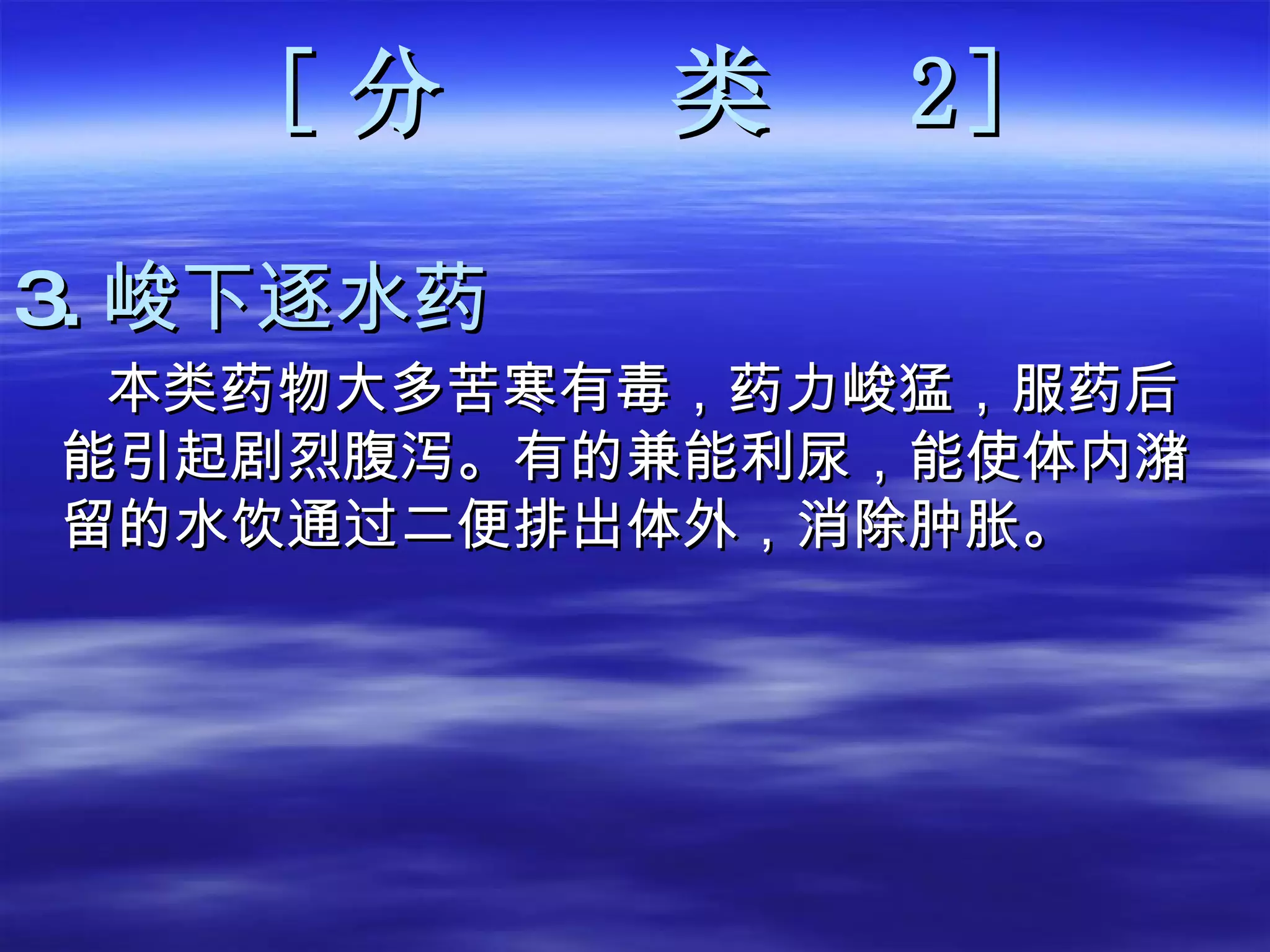 [ 分　　类　2]

3. 峻下逐水药

本类药物大多苦寒有毒，药力峻猛，服药后能引起剧烈腹泻。有的兼能利尿，能使体内潴留的水饮通过二便排出体外，消除肿胀。